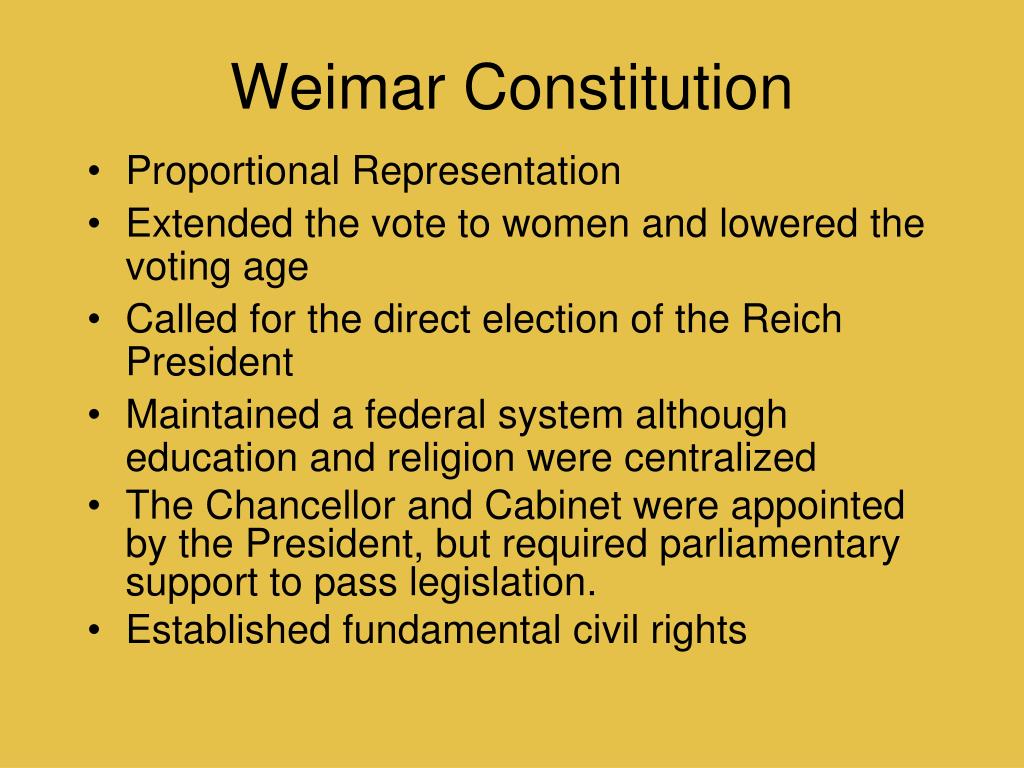 Weimar Constitution

• Proportional Representation
• Extended the vote to women and lowered the voting age
• Called for the direct election of the Reich President
• Maintained a federal system although education and religion were centralized
• The Chancellor and Cabinet were appointed by the President, but required parliamentary support to pass legislation.
• Established fundamental civil rights